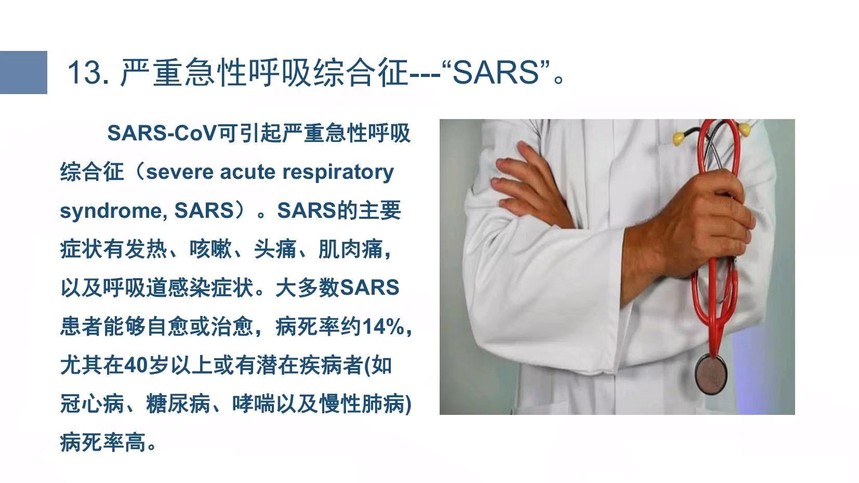 13. 严重急性呼吸综合征---“SARS”。

SARS-CoV可引起严重急性呼吸综合征（severe acute respiratory syndrome, SARS）。SARS的主要症状有发热、咳嗽、头痛、肌肉痛，以及呼吸道感染症状。大多数SARS患者能够自愈或治愈，病死率约14%，尤其在40岁以上或有潜在疾病者(如冠心病、糖尿病、哮喘以及慢性肺病)病死率高。